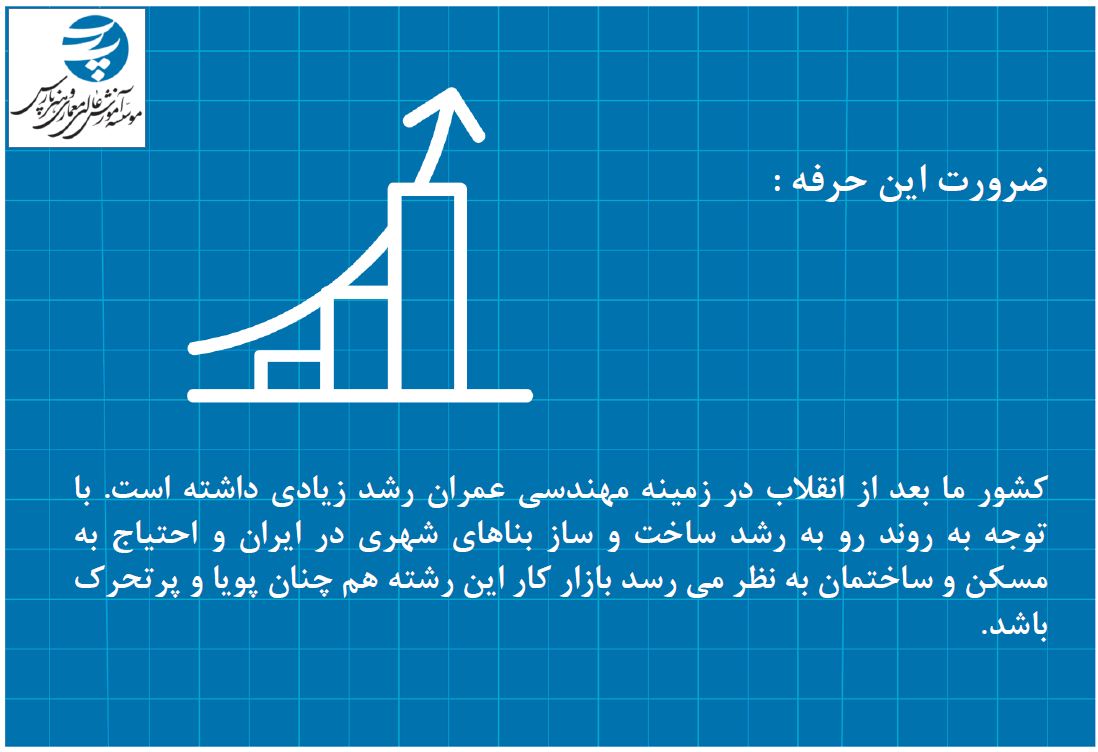 موسسه آموزش عالی معماری و هنر پارس

ضرورت این حرفه :

کشور ما بعد از انقلاب در زمینه مهندسی عمران رشد زیادی داشته است. با توجه به روند رو به رشد ساخت و ساز بناهای شهری در ایران و احتیاج به مسکن و ساختمان به نظر می رسد بازار کار این رشته هم چنان پویا و پرتحرک باشد.